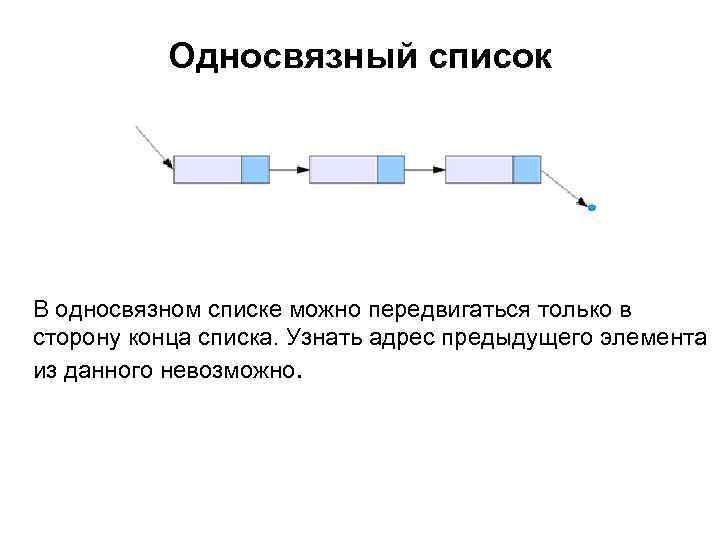 Односвязный список

В односвязном списке можно передвигаться только в сторону конца списка. Узнать адрес предыдущего элемента из данного невозможно.